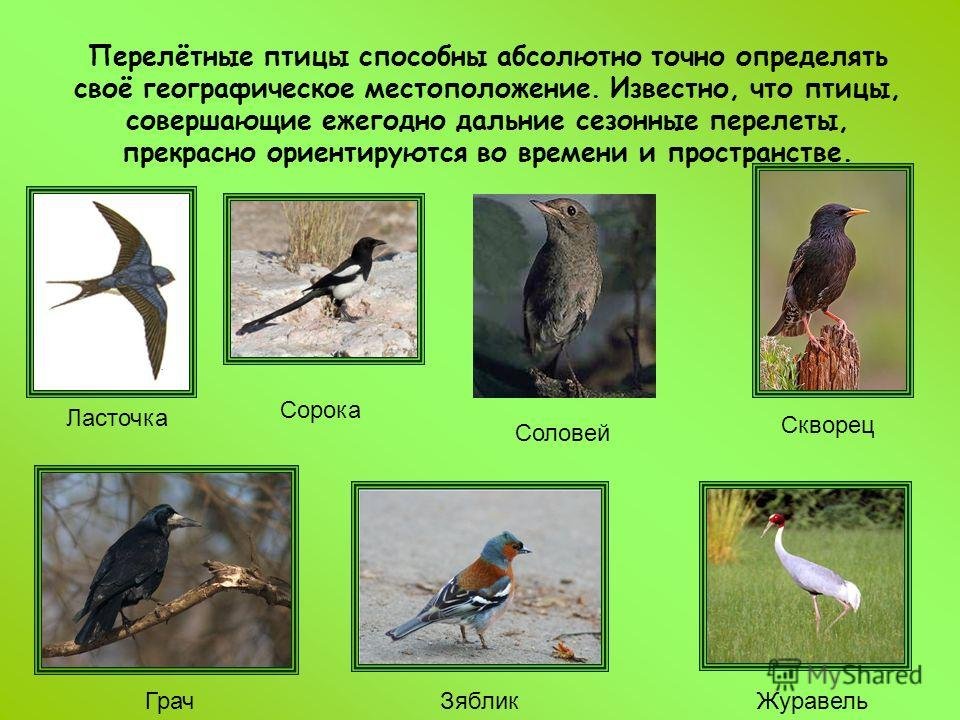 Перелётные птицы способны абсолютно точно определять своё географическое местоположение. Известно, что птицы, совершающие ежегодно дальние сезонные перелеты, прекрасно ориентируются во времени и пространстве.

Ласточка

Сорока

Соловей

Скворец

Грач

Зяблик

Журавель

MyShared